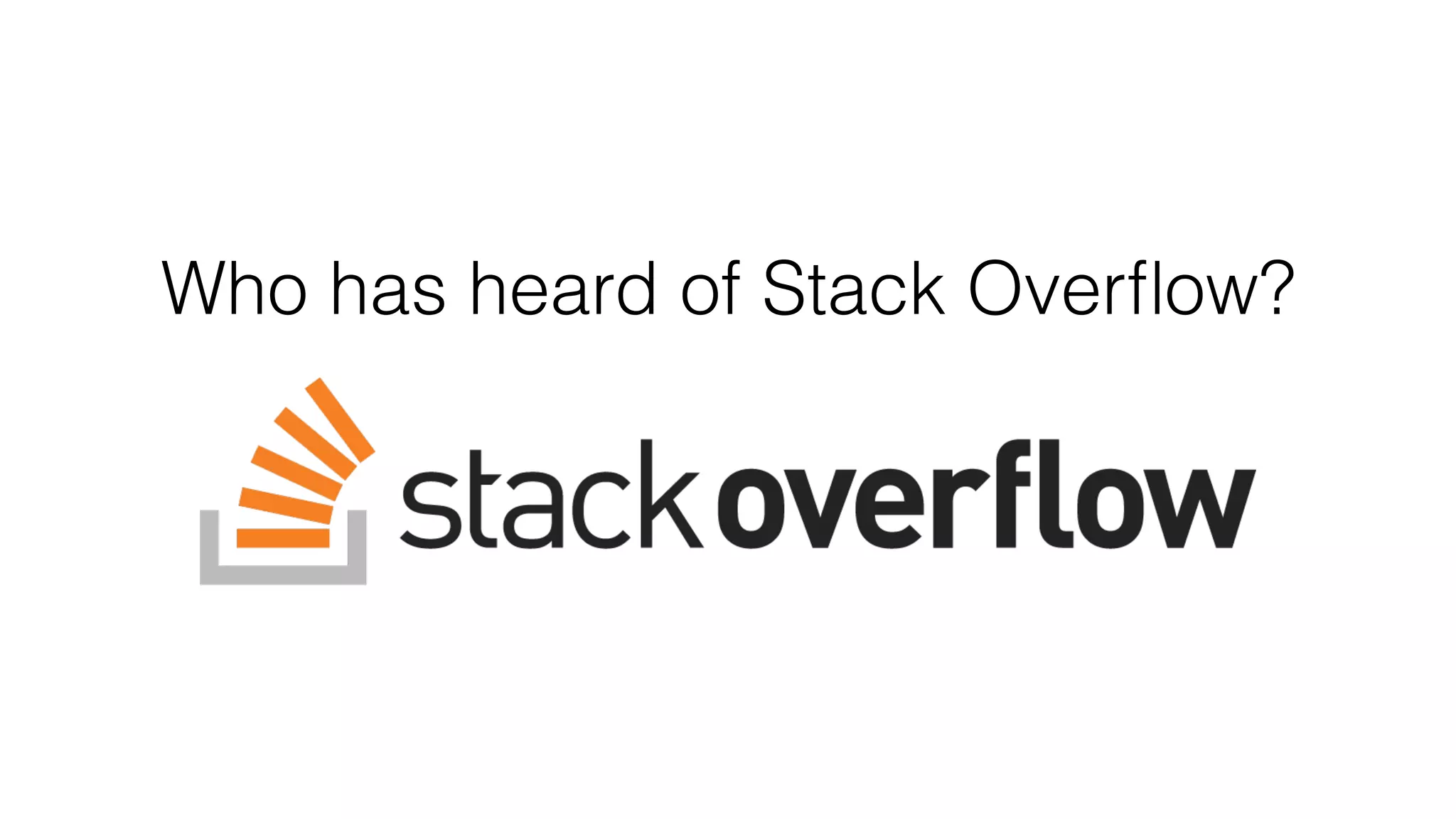 Who has heard of Stack Overflow?

stackoverflow